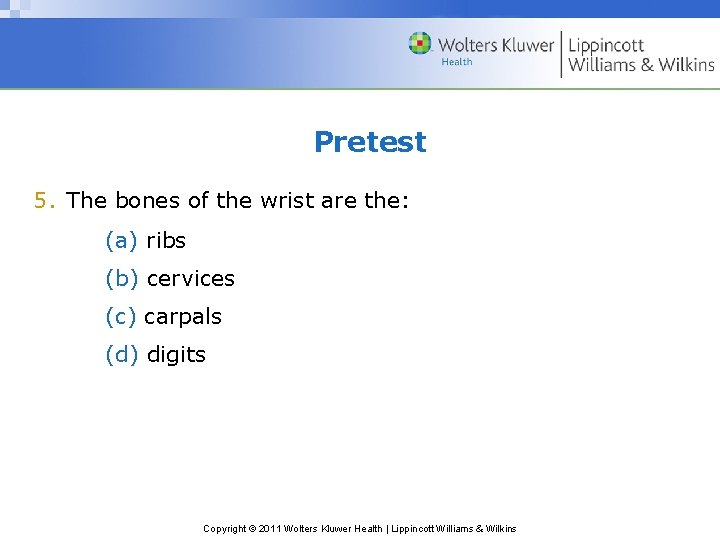 Wolters Kluwer Health | Lippincott Williams & Wilkins

Pretest

5. The bones of the wrist are the:

(a) ribs

(b) cervices

(c) carpals

(d) digits

Copyright © 2011 Wolters Kluwer Health | Lippincott Williams & Wilkins